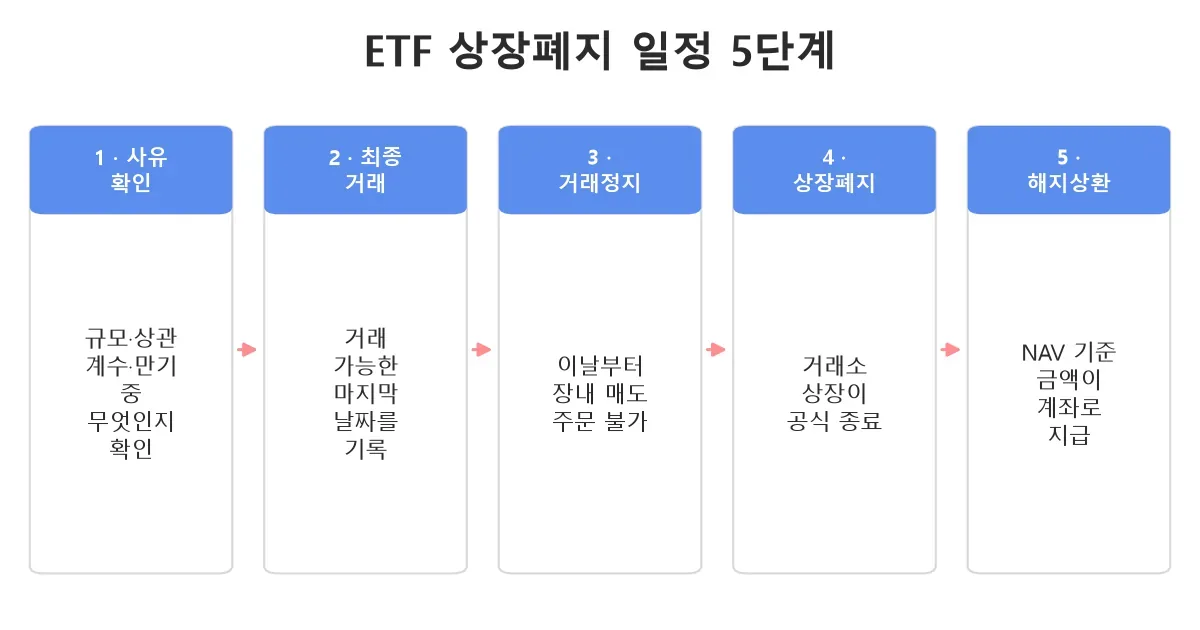 ETF 상장폐지 일정 5단계

1 · 사유 확인

규모·상관계수·만기 중 무엇인지 확인

2 · 최종 거래

거래 가능한 마지막 날짜를 기록

3 · 거래정지

이날부터 장내 매도 주문 불가

4 · 상장폐지

거래소 상장이 공식 종료

5 · 해지상환

NAV 기준 금액이 계좌로 지급